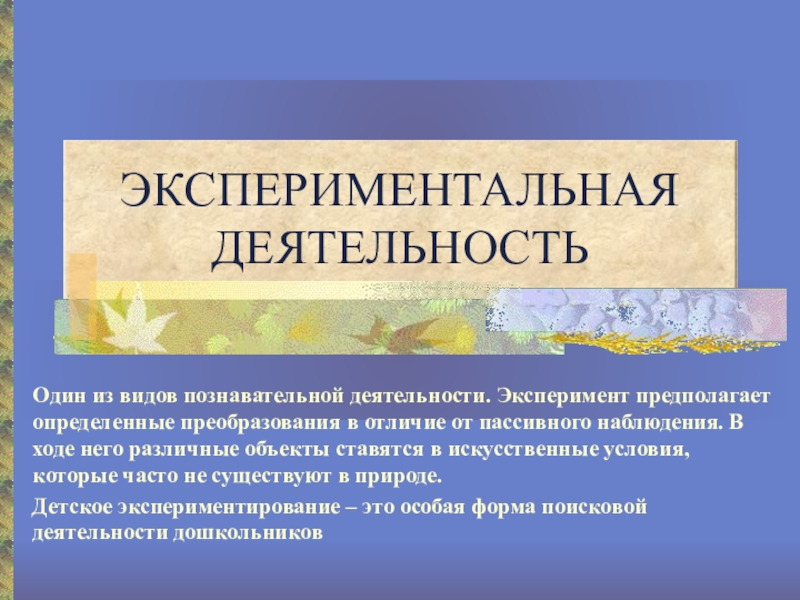 ЭКСПЕРИМЕНТАЛЬНАЯ ДЕЯТЕЛЬНОСТЬ

Один из видов познавательной деятельности. Эксперимент предполагает определенные преобразования в отличие от пассивного наблюдения. В ходе него различные объекты ставятся в искусственные условия, которые часто не существуют в природе.

Детское экспериментирование – это особая форма поисковой деятельности дошкольников